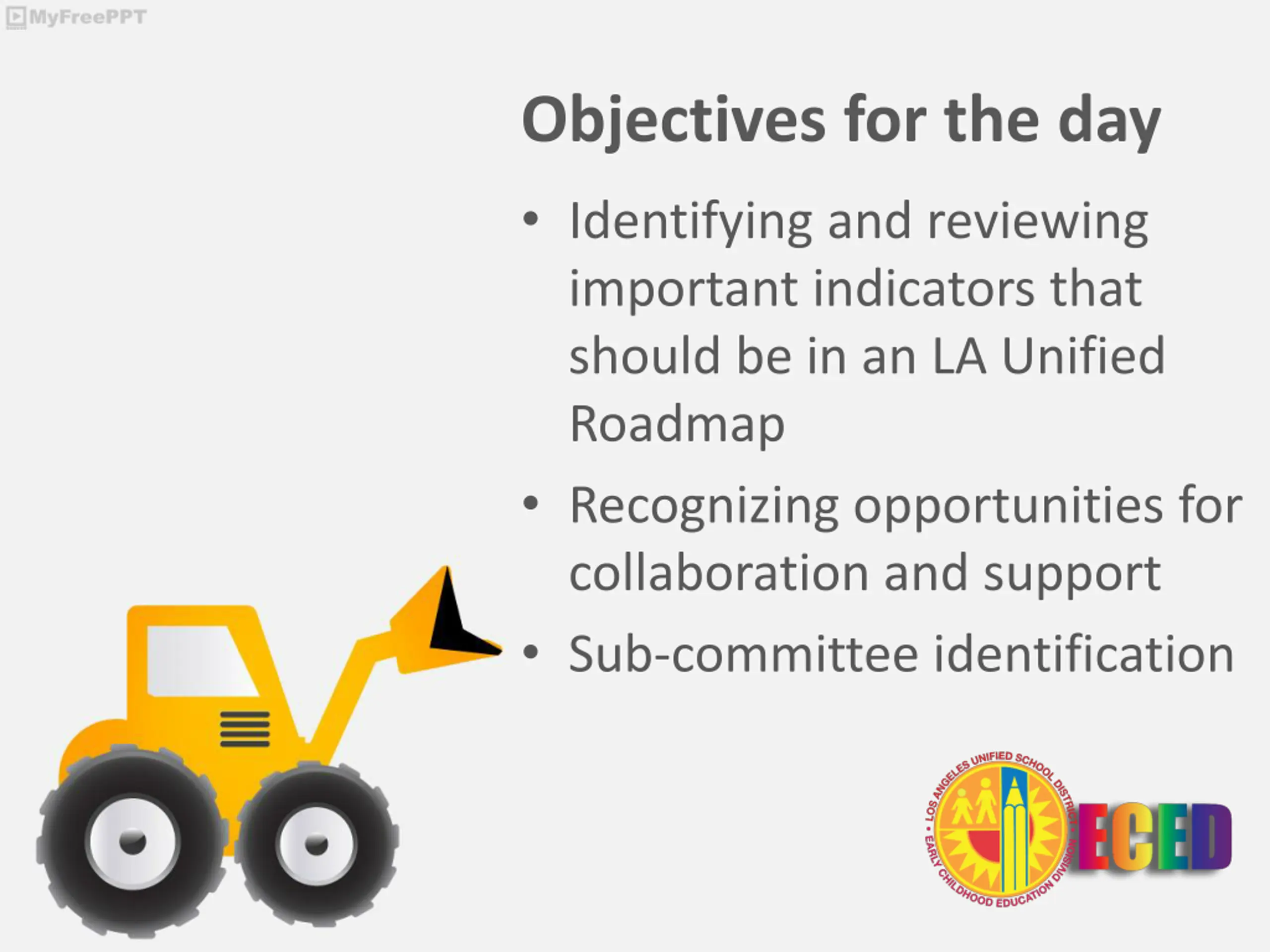 MyFreePPT

Objectives for the day

• Identifying and reviewing important indicators that should be in an LA Unified Roadmap

• Recognizing opportunities for collaboration and support

• Sub-committee identification

LOS ANGELES UNIFIED SCHOOL DISTRICT • EARLY CHILDHOOD EDUCATION DIVISION •

ECED